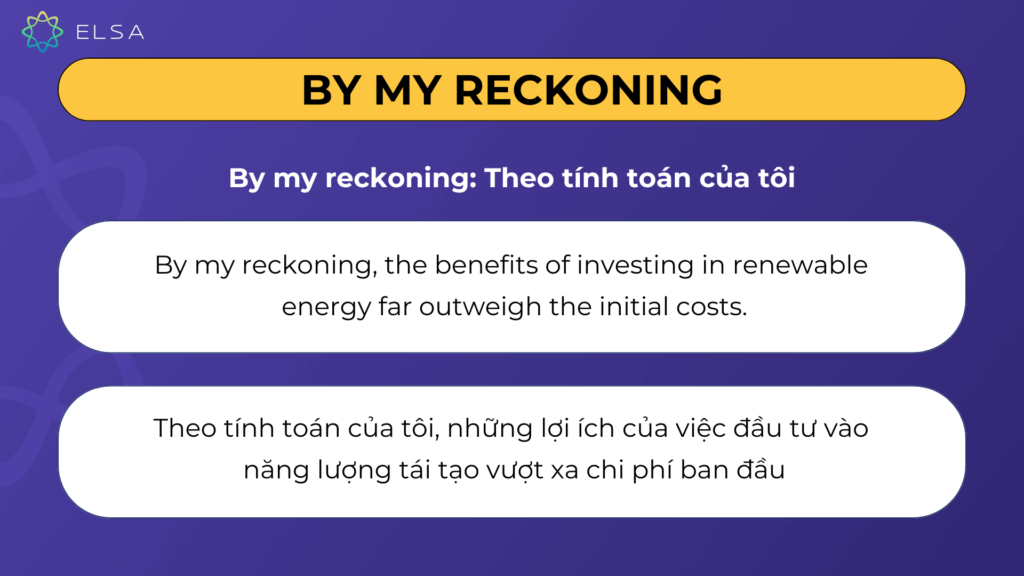 ELSA

BY MY RECKONING

By my reckoning: Theo tính toán của tôi

By my reckoning, the benefits of investing in renewable energy far outweigh the initial costs.

Theo tính toán của tôi, những lợi ích của việc đầu tư vào năng lượng tái tạo vượt xa chi phí ban đầu